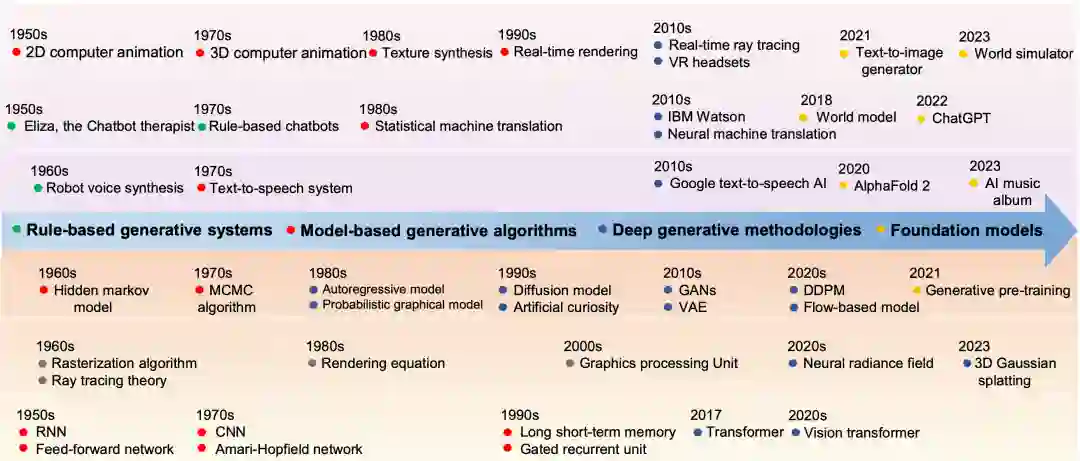 1950s
2D computer animation

1970s
3D computer animation

1980s
Texture synthesis

1990s
Real-time rendering

2010s
Real-time ray tracing
VR headsets

2021
Text-to-image generator

2023
World simulator

1950s
Eliza, the Chatbot therapist

1970s
Rule-based chatbots

1980s
Statistical machine translation

2010s
IBM Watson
Neural machine translation

2018
World model

2022
ChatGPT

1960s
Robot voice synthesis

1970s
Text-to-speech system

2010s
Google text-to-speech AI

2020
AlphaFold 2

2023
AI music album

Rule-based generative systems
Model-based generative algorithms
Deep generative methodologies
Foundation models

1960s
Hidden markov model

1970s
MCMC algorithm

1980s
Autoregressive model
Probabilistic graphical model

1990s
Diffusion model
Artificial curiosity

2010s
GANs
VAE

2020s
DDPM
Flow-based model

2021
Generative pre-training

1960s
Rasterization algorithm
Ray tracing theory

1980s
Rendering equation

2000s
Graphics processing Unit

2020s
Neural radiance field

2023
3D Gaussian splatting

1950s
RNN
Feed-forward network

1970s
CNN
Amari-Hopfield network

1990s
Long short-term memory
Gated recurrent unit

2017
Transformer

2020s
Vision transformer